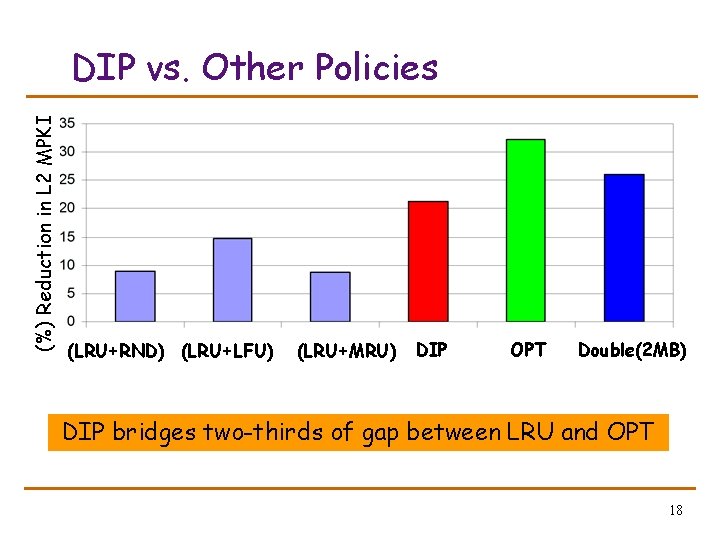 DIP vs. Other Policies

(%) Reduction in L2 MPKI

35
30
25
20
15
10
5
0

(LRU+RND) (LRU+LFU) (LRU+MRU) DIP OPT Double(2MB)

DIP bridges two-thirds of gap between LRU and OPT

18